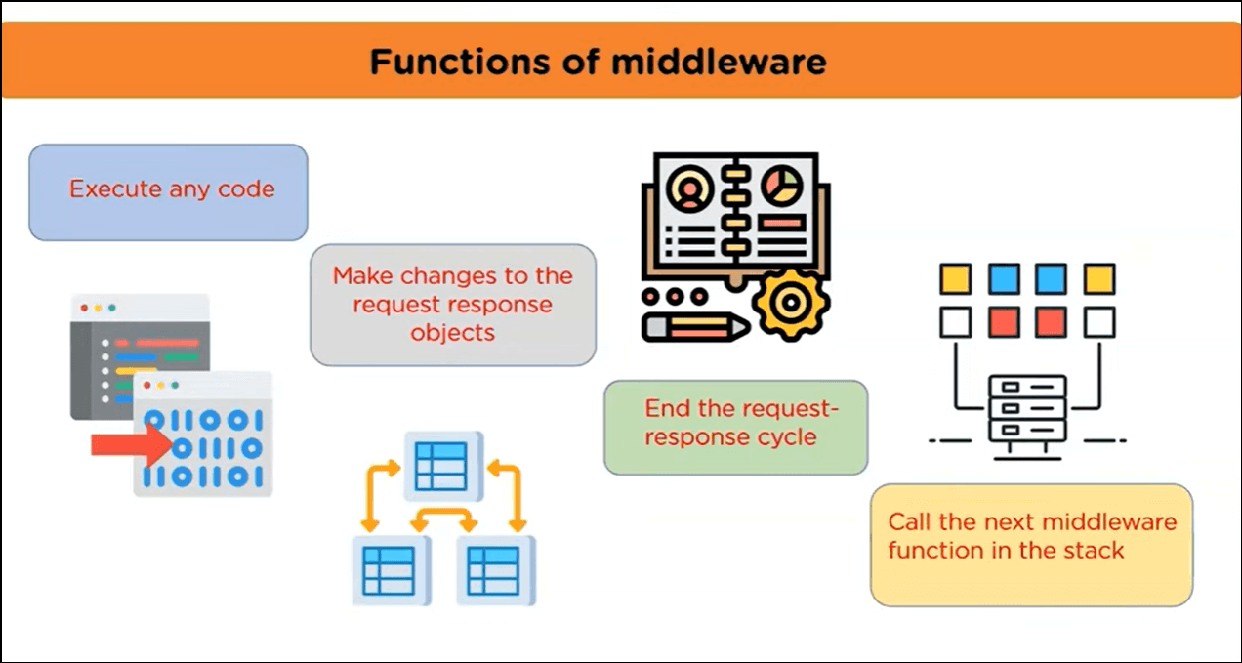 Functions of middleware

Execute any code

Make changes to the request response objects

End the request-response cycle

Call the next middleware function in the stack